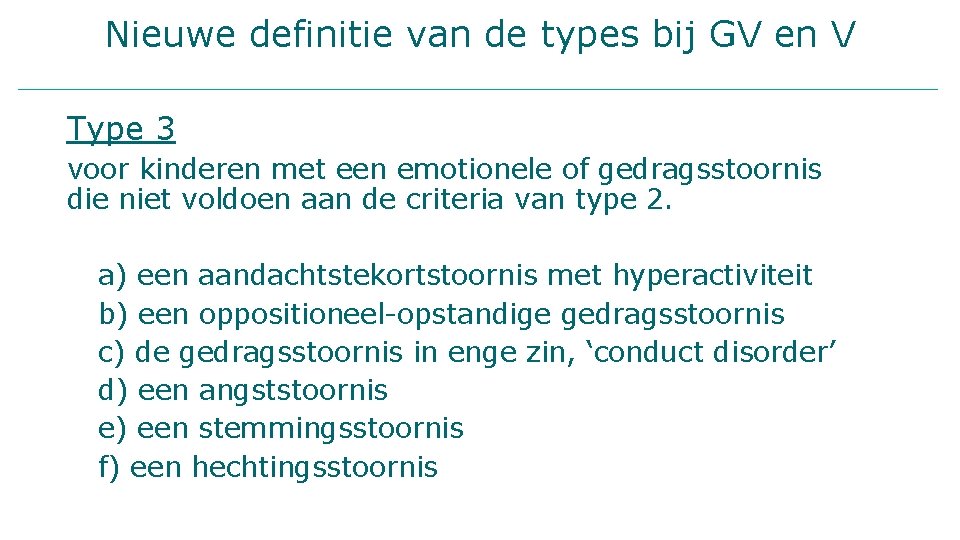 Nieuwe definitie van de types bij GV en V

Type 3

voor kinderen met een emotionele of gedragsstoornis die niet voldoen aan de criteria van type 2.

a) een aandachtstekortstoornis met hyperactiviteit
b) een oppositioneel-opstandige gedragsstoornis
c) de gedragsstoornis in enge zin, ‘conduct disorder’
d) een angststoornis
e) een stemmingsstoornis
f) een hechtingsstoornis